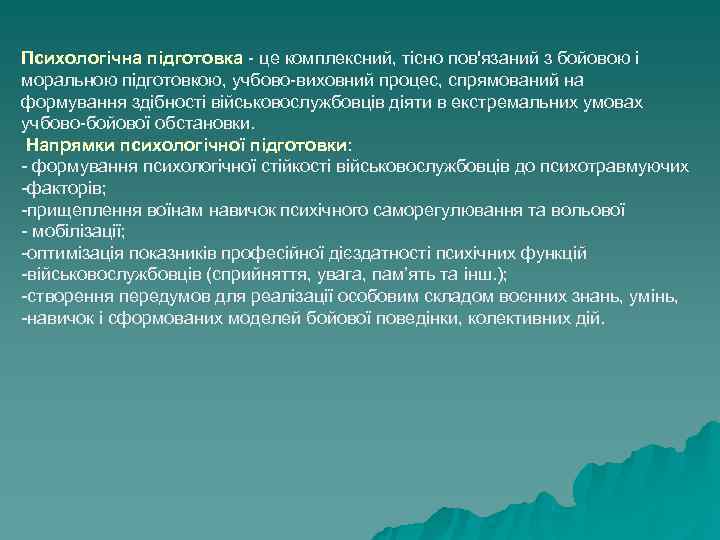 Психологічна підготовка - це комплексний, тісно пов'язаний з бойовою і моральною підготовкою, учбово-виховний процес, спрямований на формування здібності військовослужбовців діяти в екстремальних умовах учбово-бойової обстановки.

Напрямки психологічної підготовки:
- формування психологічної стійкості військовослужбовців до психотравмуючих -факторів;
-прищеплення воїнам навичок психічного саморегулювання та вольової - мобілізації;
-оптимізація показників професійної дієздатності психічних функцій -військовослужбовців (сприйняття, увага, пам'ять та інш.);
-створення передумов для реалізації особовим складом воєнних знань, умінь, -навичок і сформованих моделей бойової поведінки, колективних дій.